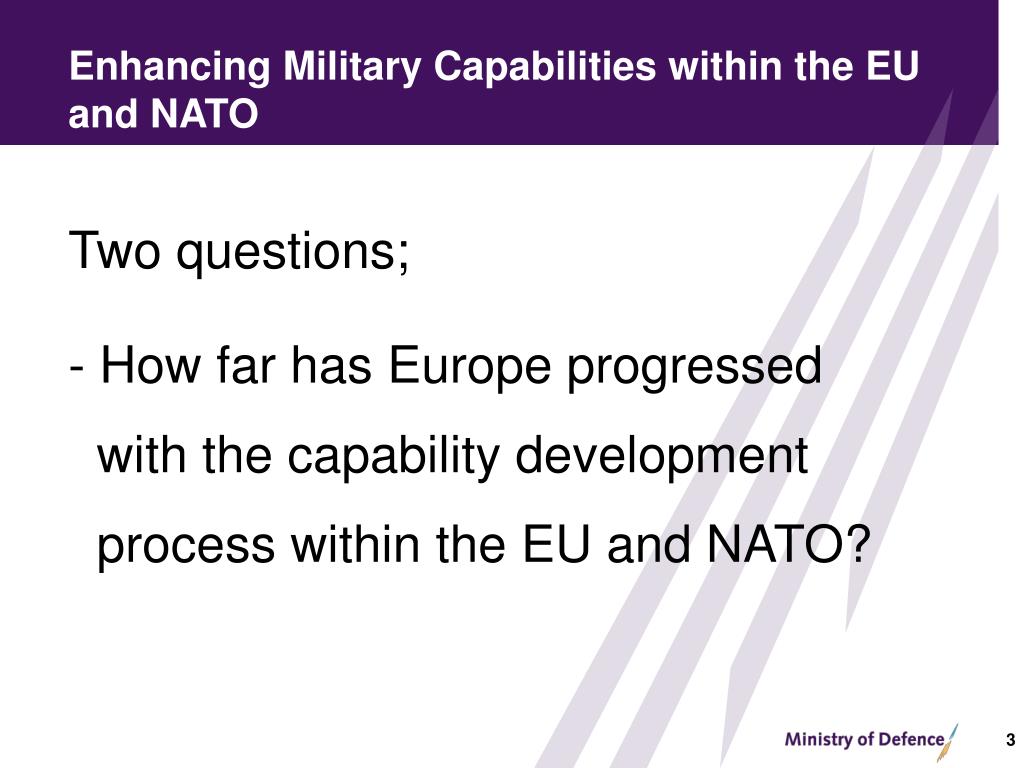 Enhancing Military Capabilities within the EU and NATO

Two questions;

- How far has Europe progressed with the capability development process within the EU and NATO?

Ministry of Defence

3